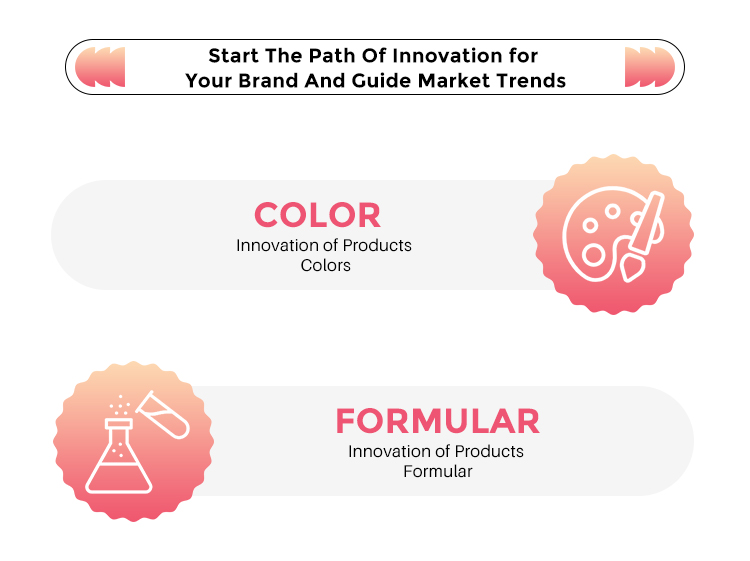 Start The Path Of Innovation for Your Brand And Guide Market Trends

COLOR
Innovation of Products Colors

FORMULAR
Innovation of Products Formular